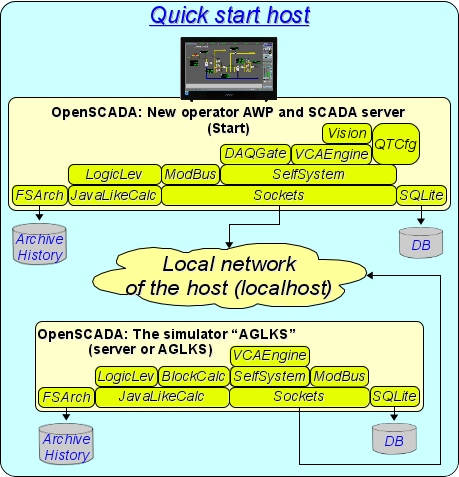 Quick start host

OpenSCADA: New operator AWP and SCADA server (Start)

Vision
QTCfg
DAQGate
VCAEngine
LogicLev
ModBus
SelfSystem
FSArch
JavaLikeCalc
Sockets
SQLite

Archive History

DB

Local network of the host (localhost)

OpenSCADA: The simulator “AGLKS” (server or AGLKS)

VCAEngine
LogicLev
BlockCalc
SelfSystem
ModBus
FSArch
JavaLikeCalc
Sockets
SQLite

Archive History

DB